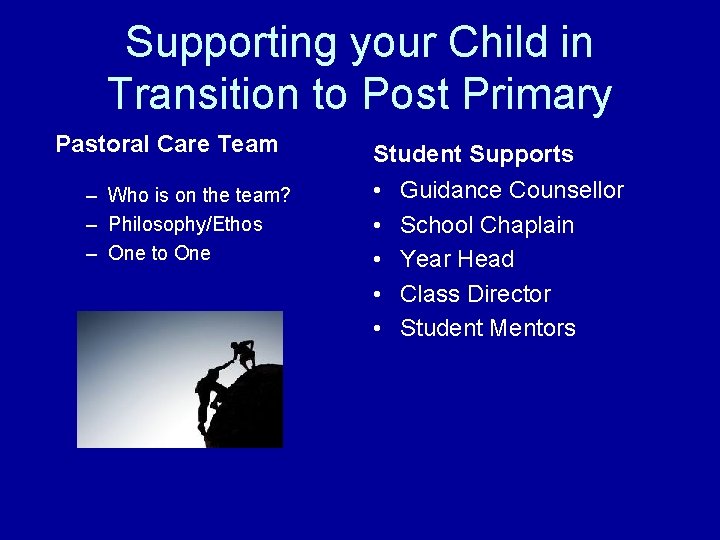 Supporting your Child in Transition to Post Primary

Pastoral Care Team

– Who is on the team?
– Philosophy/Ethos
– One to One

Student Supports

• Guidance Counsellor
• School Chaplain
• Year Head
• Class Director
• Student Mentors